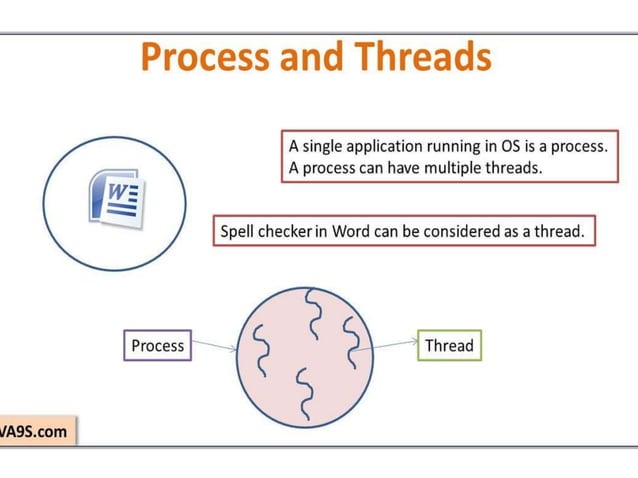 Process and Threads

W

A single application running in OS is a process.
A process can have multiple threads.

Spell checker in Word can be considered as a thread.

Process

Thread

VA9S.com